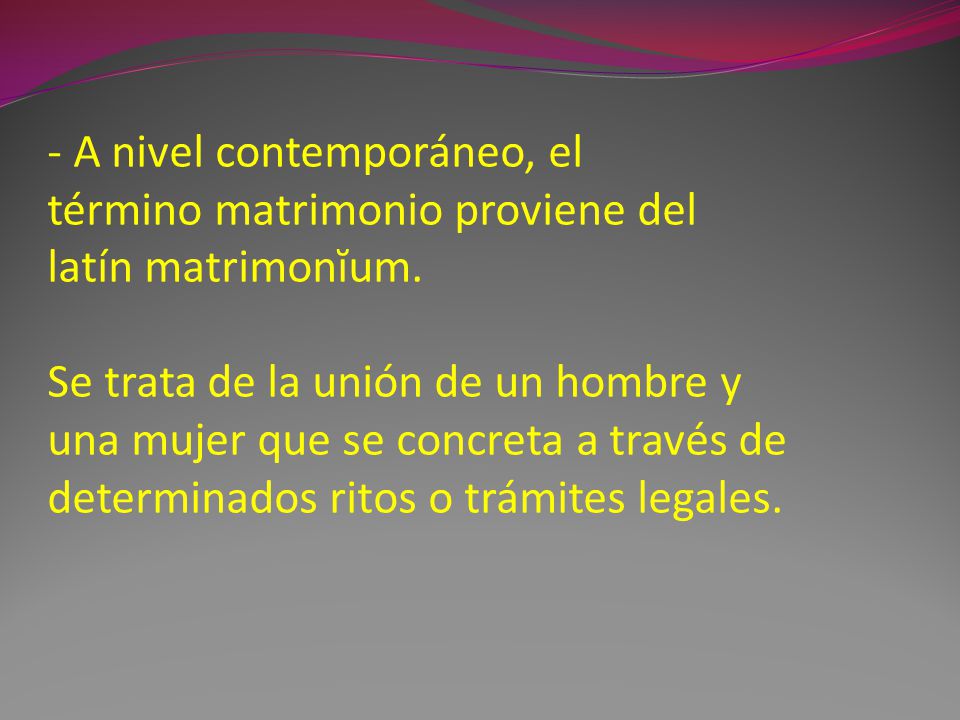 - A nivel contemporáneo, el término matrimonio proviene del latín matrimonĭum.

Se trata de la unión de un hombre y una mujer que se concreta a través de determinados ritos o trámites legales.